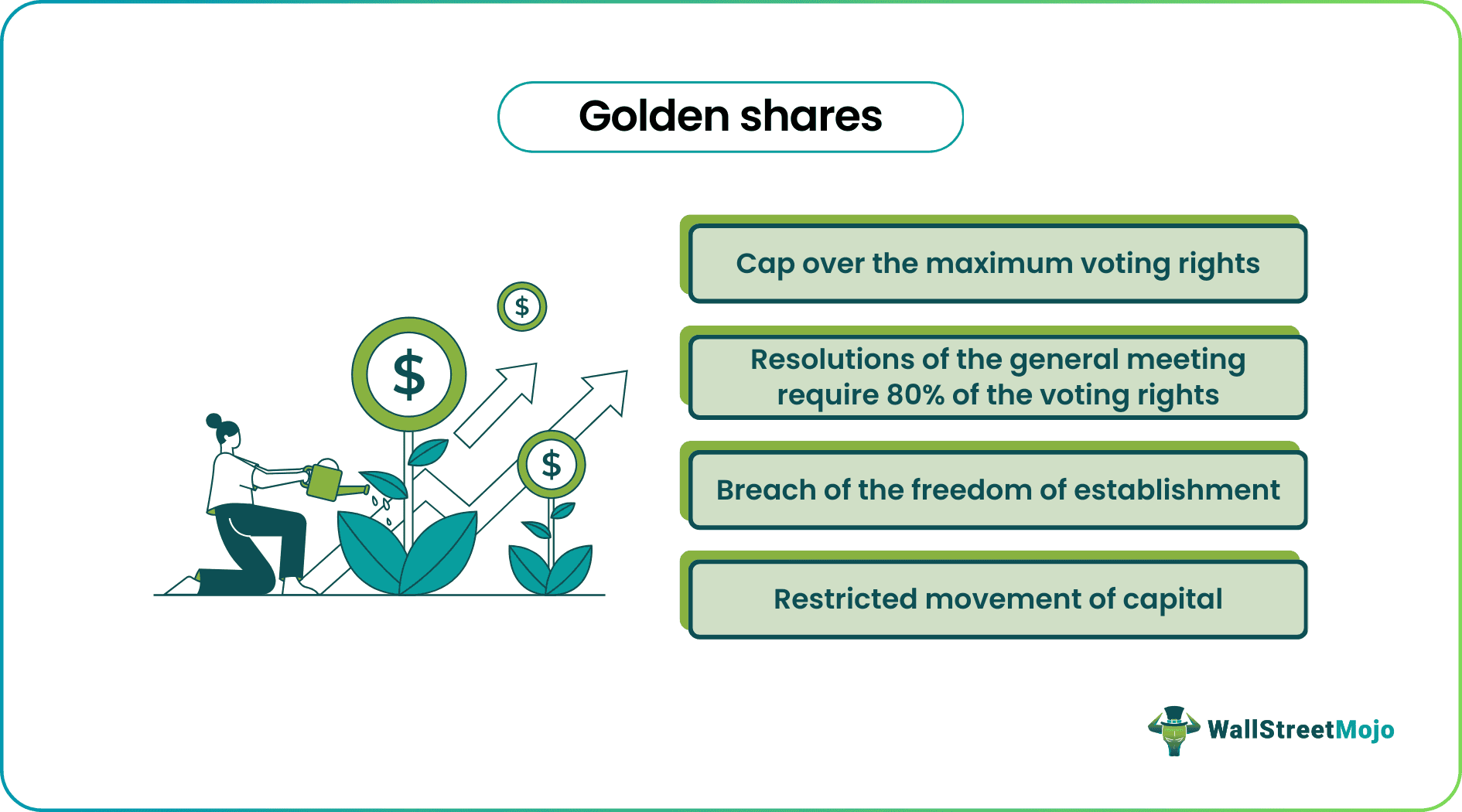 Golden shares

$

$

$

Cap over the maximum voting rights

Resolutions of the general meeting require 80% of the voting rights

Breach of the freedom of establishment

Restricted movement of capital

WallStreetMojo